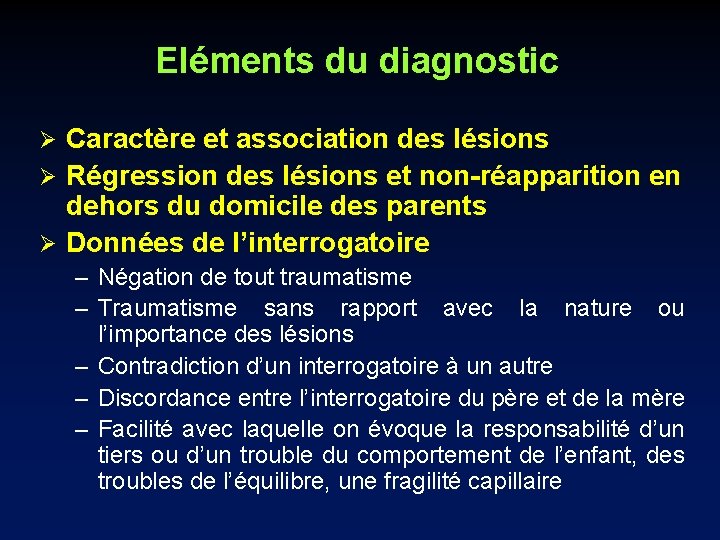 Eléments du diagnostic

➢ Caractère et association des lésions
➢ Régression des lésions et non-réapparition en dehors du domicile des parents
➢ Données de l'interrogatoire
– Négation de tout traumatisme
– Traumatisme sans rapport avec la nature ou l'importance des lésions
– Contradiction d'un interrogatoire à un autre
– Discordance entre l'interrogatoire du père et de la mère
– Facilité avec laquelle on évoque la responsabilité d'un tiers ou d'un trouble du comportement de l'enfant, des troubles de l'équilibre, une fragilité capillaire